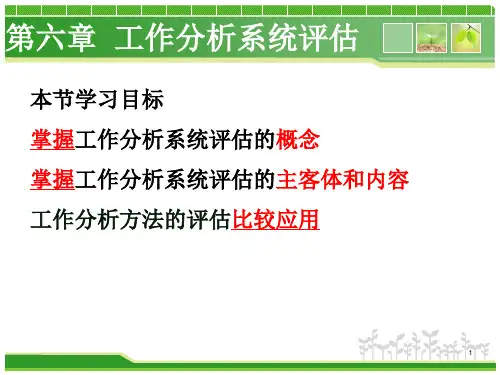 第六章 工作分析系统评估

本节学习目标

掌握工作分析系统评估的概念

掌握工作分析系统评估的主客体和内容

工作分析方法的评估比较应用

1